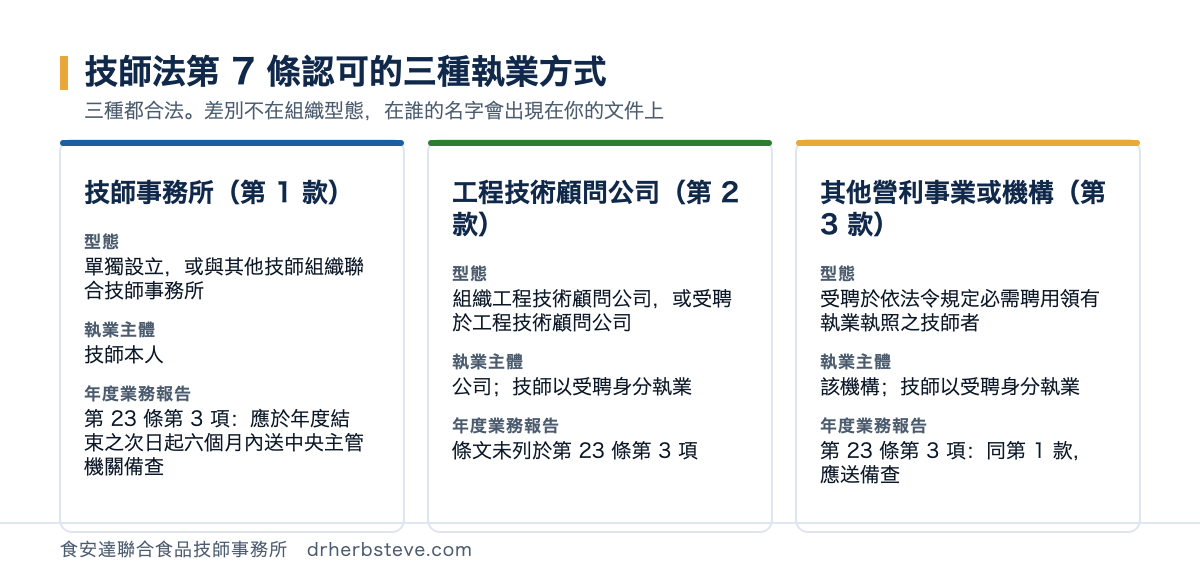 技師法第 7 條認可的三種執業方式

三種都合法。差別不在組織型態，在誰的名字會出現在你的文件上

技師事務所（第 1 款）

型態

單獨設立，或與其他技師組織聯合技師事務所

執業主體

技師本人

年度業務報告

第 23 條第 3 項：應於年度結束之次日起六個月內送中央主管機關備查

工程技術顧問公司（第 2 款）

型態

組織工程技術顧問公司，或受聘於工程技術顧問公司

執業主體

公司；技師以受聘身分執業

年度業務報告

條文未列於第 23 條第 3 項

其他營利事業或機構（第 3 款）

型態

受聘於依法令規定必需聘用領有執業執照之技師者

執業主體

該機構；技師以受聘身分執業

年度業務報告

第 23 條第 3 項：同第 1 款，應送備查

食安達聯合食品技師事務所 drherbsteve.com